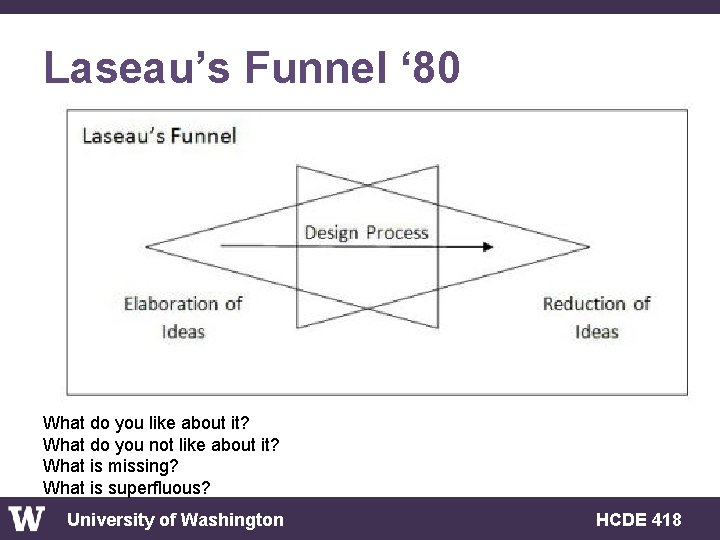 Laseau's Funnel '80

Laseau's Funnel

Design Process

Elaboration of Ideas

Reduction of Ideas

What do you like about it?
What do you not like about it?
What is missing?
What is superfluous?

W University of Washington

HCDE 418